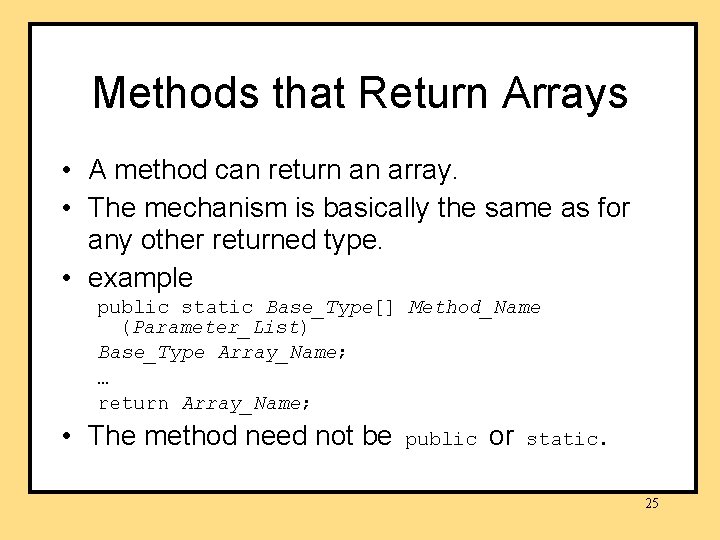 Methods that Return Arrays

• A method can return an array.
• The mechanism is basically the same as for any other returned type.
• example

public static Base_Type[] Method_Name (Parameter_List)
Base_Type Array_Name;
…
return Array_Name;

• The method need not be public or static.

25